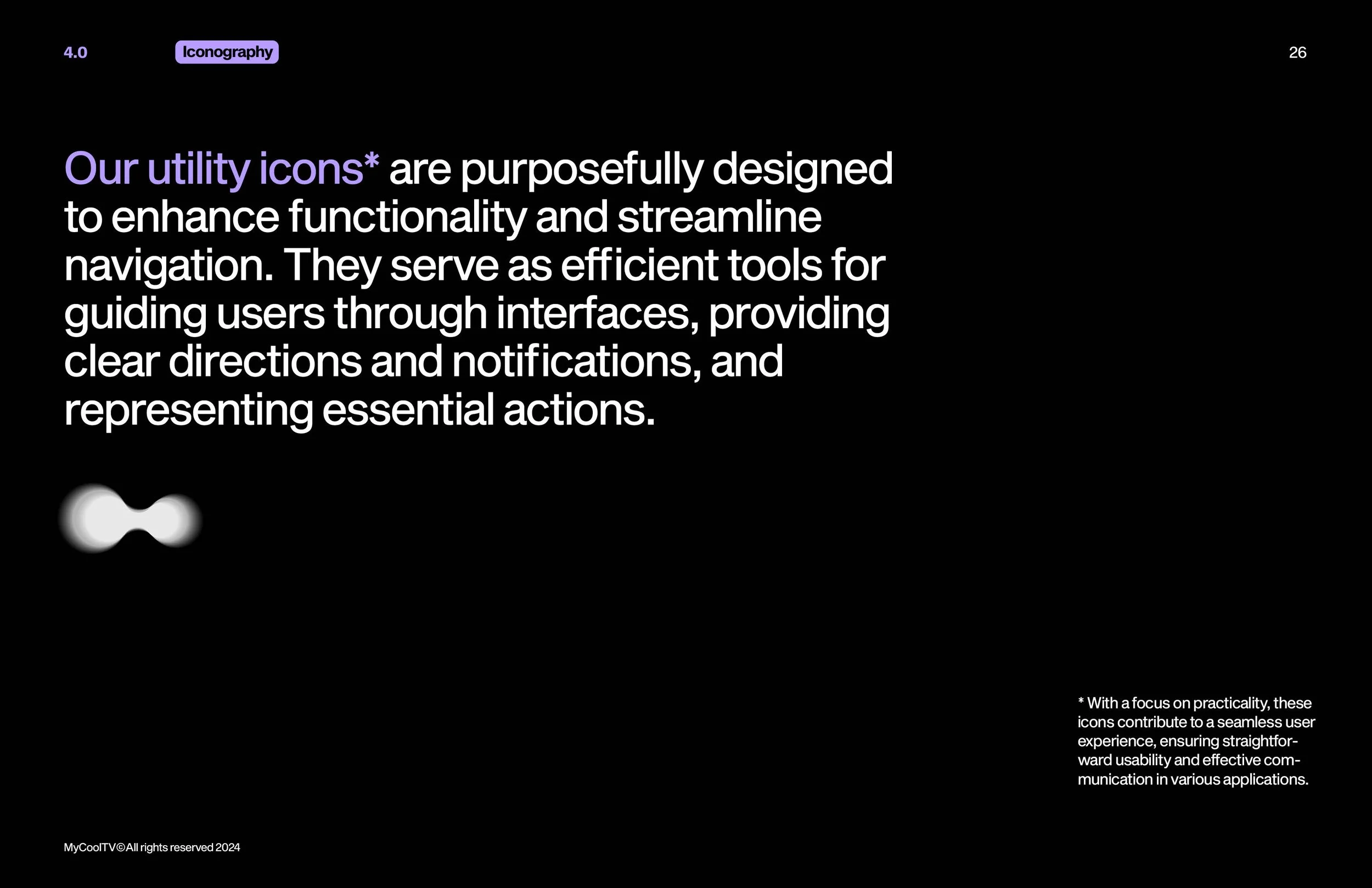 4.0

Iconography

26

Our utility icons* are purposefully designed to enhance functionality and streamline navigation. They serve as efficient tools for guiding users through interfaces, providing clear directions and notifications, and representing essential actions.

* With a focus on practicality, these icons contribute to a seamless user experience, ensuring straightforward usability and effective communication in various applications.

MyCoolTV©All rights reserved 2024